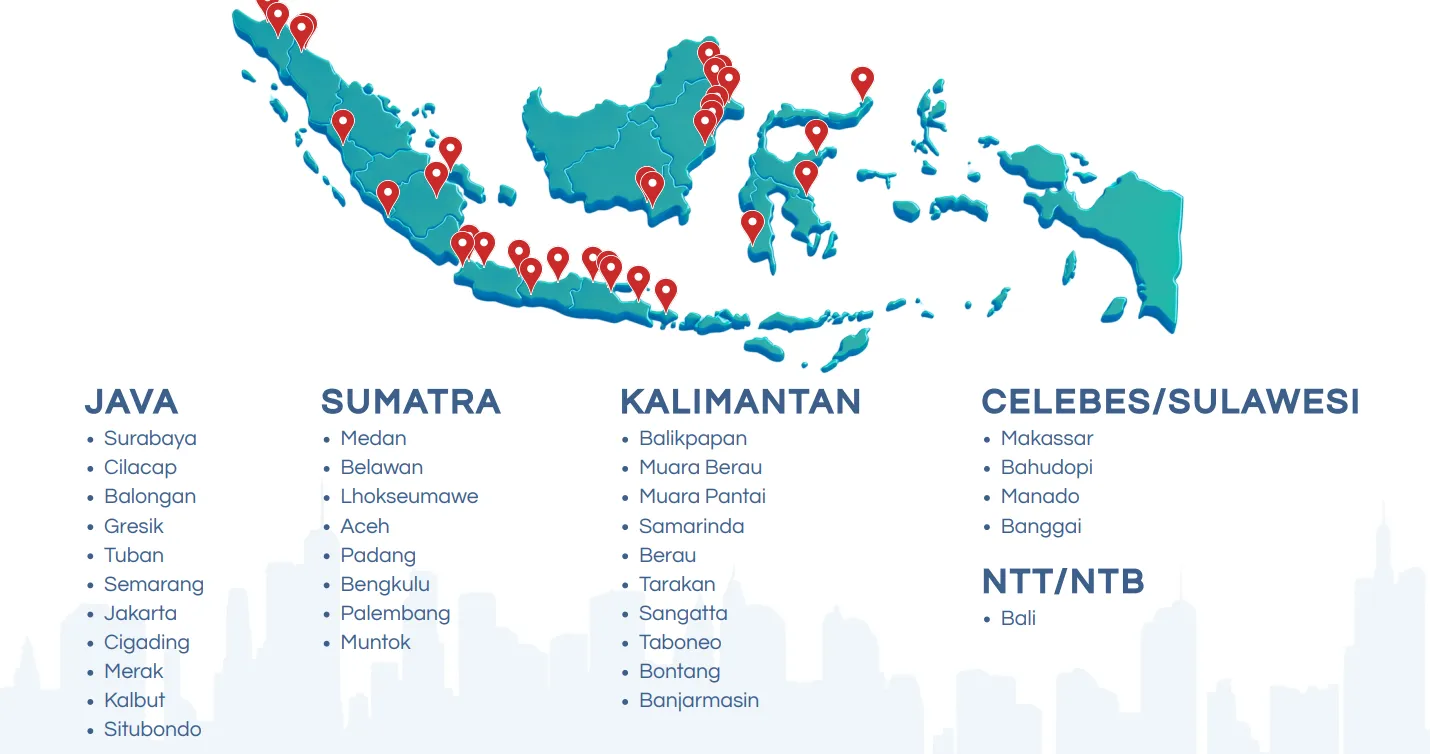 JAVA
- Surabaya
- Cilacap
- Balongan
- Gresik
- Tuban
- Semarang
- Jakarta
- Cigading
- Merak
- Kalbut
- Situbondo

SUMATRA
- Medan
- Belawan
- Lhokseumawe
- Aceh
- Padang
- Bengkulu
- Palembang
- Muntok

KALIMANTAN
- Balikpapan
- Muara Berau
- Muara Pantai
- Samarinda
- Berau
- Tarakan
- Sangatta
- Taboneo
- Bontang
- Banjarmasin

CELEBES/SULAWESI
- Makassar
- Bahudopi
- Manado
- Banggai

NTT/NTB
- Bali